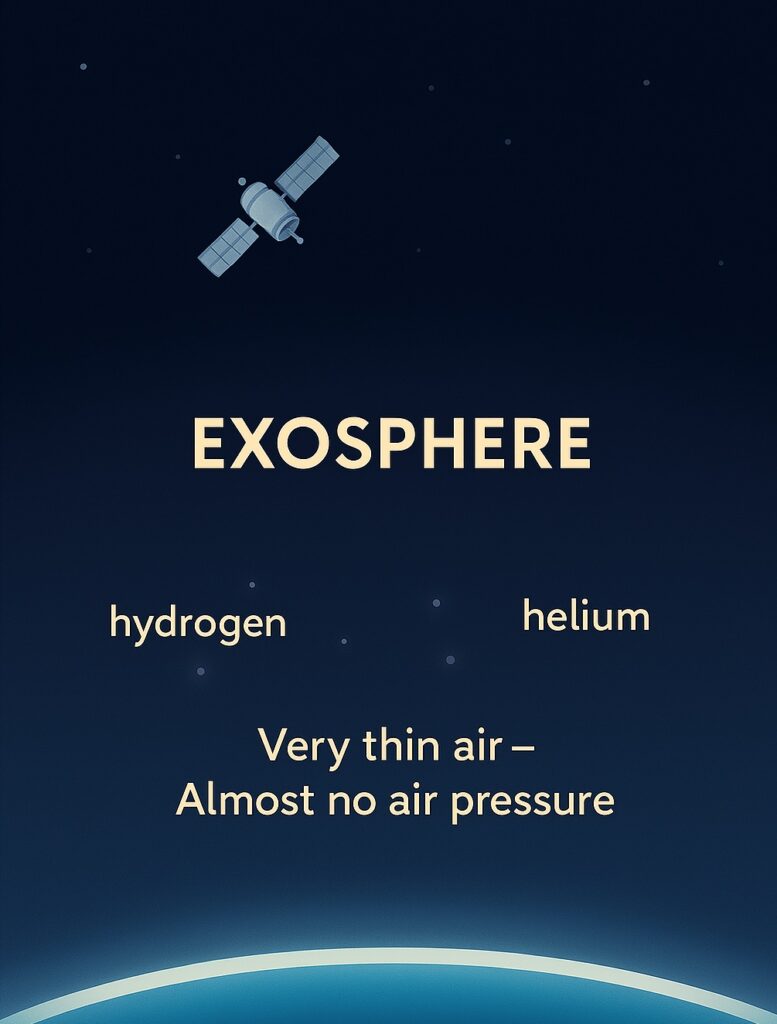 EXOSPHERE

hydrogen

helium

Very thin air –
Almost no air pressure